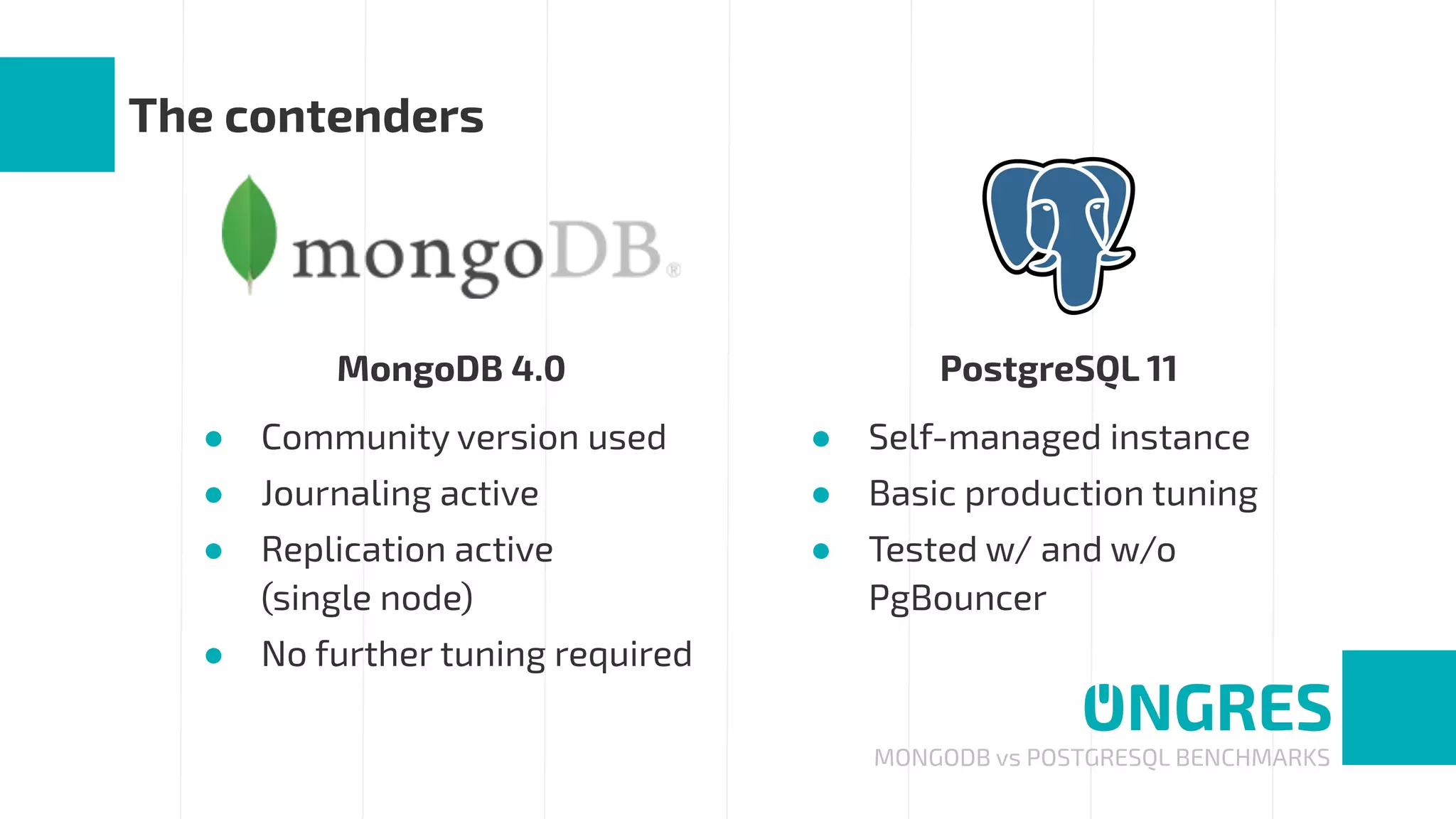 The contenders

mongoDB®

MongoDB 4.0

- Community version used
- Journaling active
- Replication active (single node)
- No further tuning required

PostgreSQL 11

- Self-managed instance
- Basic production tuning
- Tested w/ and w/o PgBouncer

ONGRES
MONGODB vs POSTGRESQL BENCHMARKS